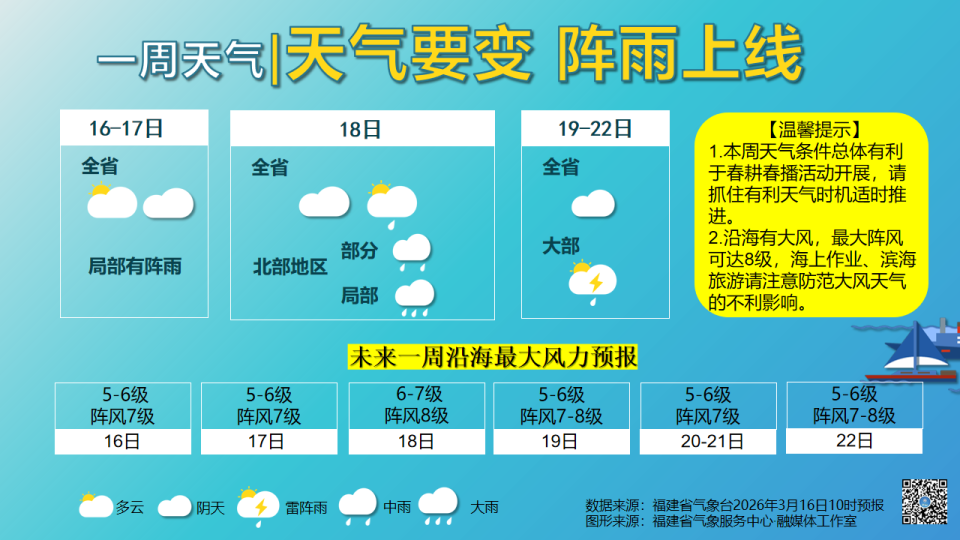 一周天气|天气要变 阵雨上线

16-17日
全省
局部有阵雨

18日
全省
北部地区
部分
局部

19-22日
全省
大部

【温馨提示】
1.本周天气条件总体有利于春耕春播活动开展，请抓住有利天气时机适时推进。
2.沿海有大风，最大阵风可达8级，海上作业、滨海旅游请注意防范大风天气的不利影响。

未来一周沿海最大风力预报

| 5-6级 阵风7级 | 5-6级 阵风7级 | 6-7级 阵风8级 | 5-6级 阵风7-8级 | 5-6级 阵风7级 | 5-6级 阵风7-8级 |
|---|---|---|---|---|---|
| 16日 | 17日 | 18日 | 19日 | 20-21日 | 22日 |

多云 阴天 雷阵雨 中雨 大雨

数据来源：福建省气象台2026年3月16日10时预报
图形来源：福建省气象服务中心·融媒体工作室